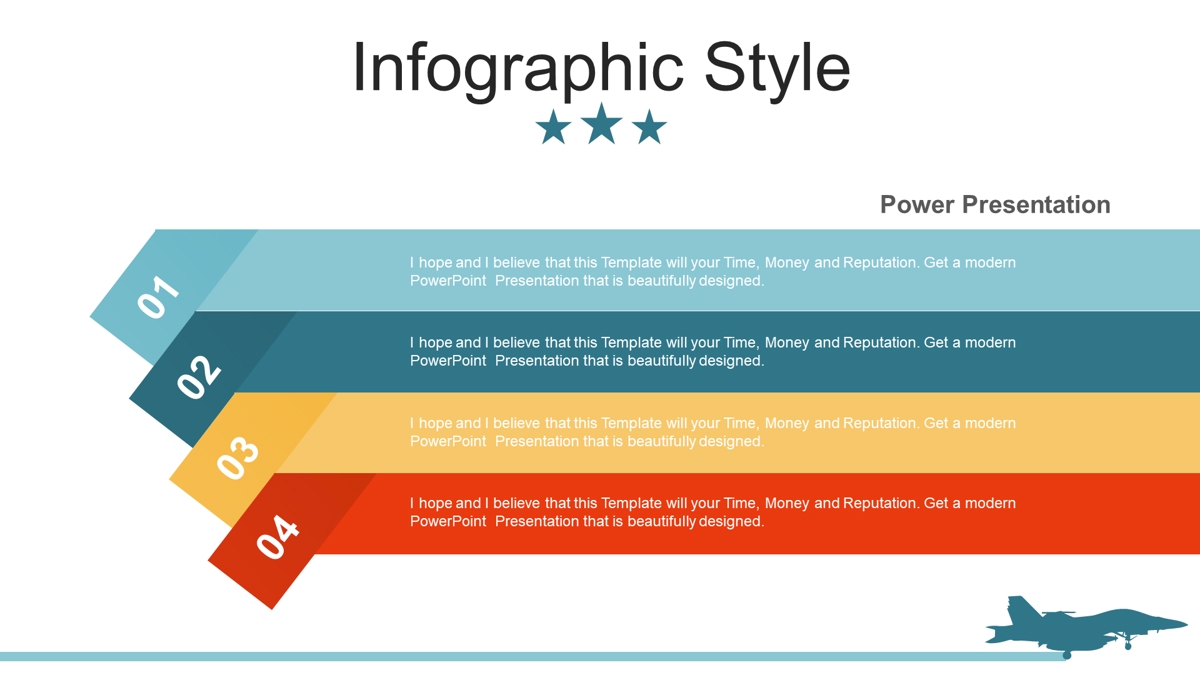 Infographic Style

Power Presentation

01

I hope and I believe that this Template will your Time, Money and Reputation. Get a modern PowerPoint Presentation that is beautifully designed.

02

I hope and I believe that this Template will your Time, Money and Reputation. Get a modern PowerPoint Presentation that is beautifully designed.

03

I hope and I believe that this Template will your Time, Money and Reputation. Get a modern PowerPoint Presentation that is beautifully designed.

04

I hope and I believe that this Template will your Time, Money and Reputation. Get a modern PowerPoint Presentation that is beautifully designed.